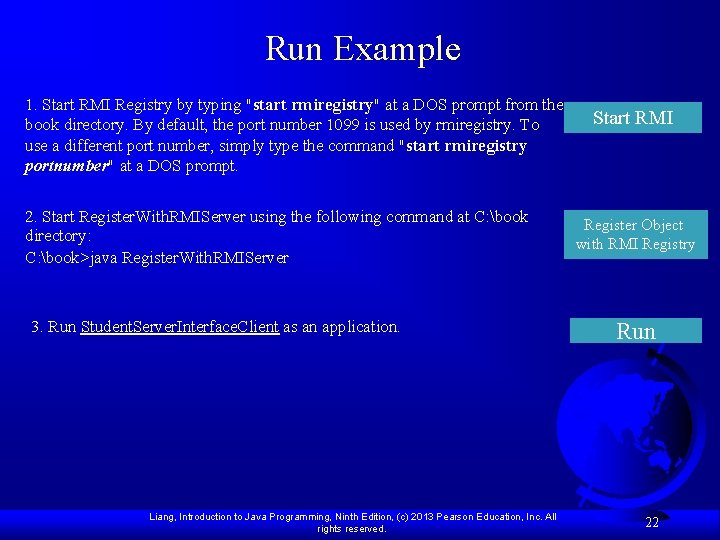 Run Example

1. Start RMI Registry by typing "start rmiregistry" at a DOS prompt from the book directory. By default, the port number 1099 is used by rmiregistry. To use a different port number, simply type the command "start rmiregistry portnumber" at a DOS prompt.

Start RMI

2. Start RegisterWithRMIServer using the following command at C:\book directory:
C:\book>java RegisterWithRMIServer

Register Object with RMI Registry

3. Run StudentServerInterfaceClient as an application.

Run

Liang, Introduction to Java Programming, Ninth Edition, (c) 2013 Pearson Education, Inc. All rights reserved.

22